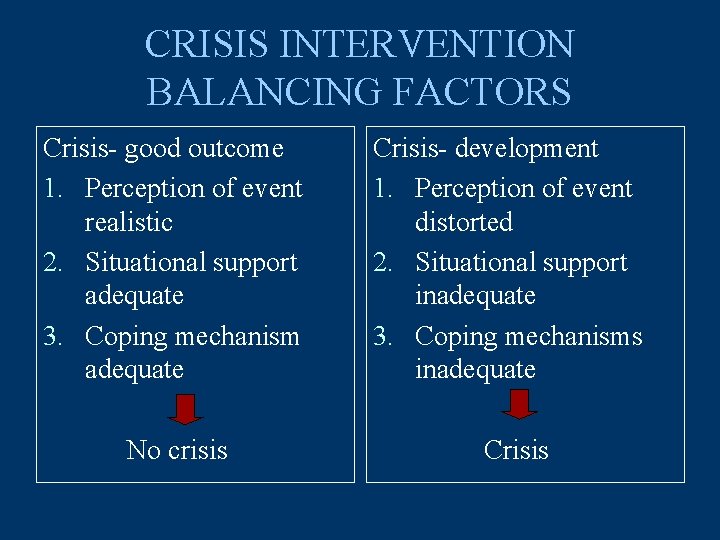 CRISIS INTERVENTION
BALANCING FACTORS

Crisis- good outcome
1. Perception of event realistic
2. Situational support adequate
3. Coping mechanism adequate

No crisis

Crisis- development
1. Perception of event distorted
2. Situational support inadequate
3. Coping mechanisms inadequate

Crisis